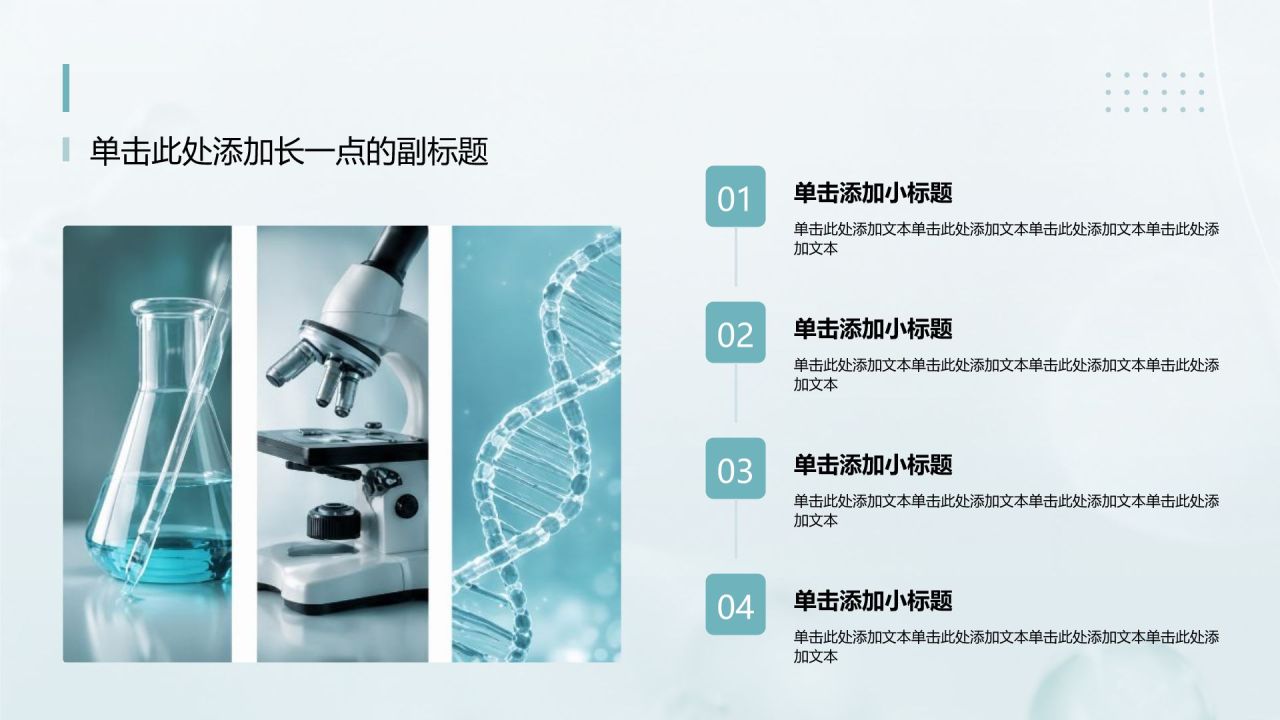 单击此处添加长一点的副标题

01

单击添加小标题

单击此处添加文本单击此处添加文本单击此处添加文本单击此处添加文本

02

单击添加小标题

单击此处添加文本单击此处添加文本单击此处添加文本单击此处添加文本

03

单击添加小标题

单击此处添加文本单击此处添加文本单击此处添加文本单击此处添加文本

04

单击添加小标题

单击此处添加文本单击此处添加文本单击此处添加文本单击此处添加文本